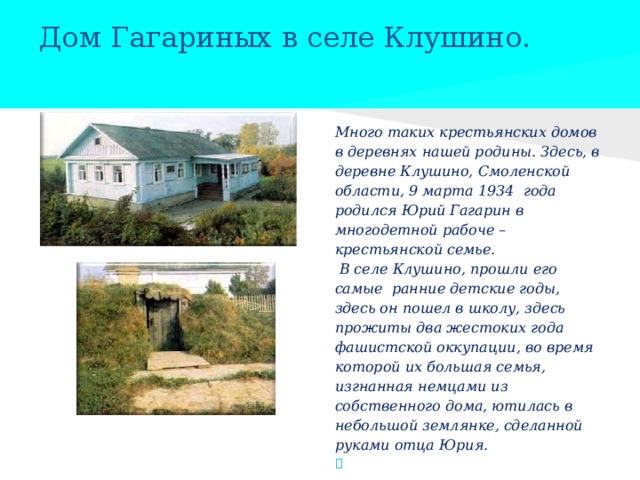 Дом Гагариных в селе Клушино.

Много таких крестьянских домов в деревнях нашей родины. Здесь, в деревне Клушино, Смоленской области, 9 марта 1934 года родился Юрий Гагарин в многодетной рабоче – крестьянской семье.

В селе Клушино, прошли его самые ранние детские годы, здесь он пошел в школу, здесь прожиты два жестоких года фашистской оккупации, во время которой их большая семья, изгнанная немцами из собственного дома, ютилась в небольшой землянке, сделанной руками отца Юрия.